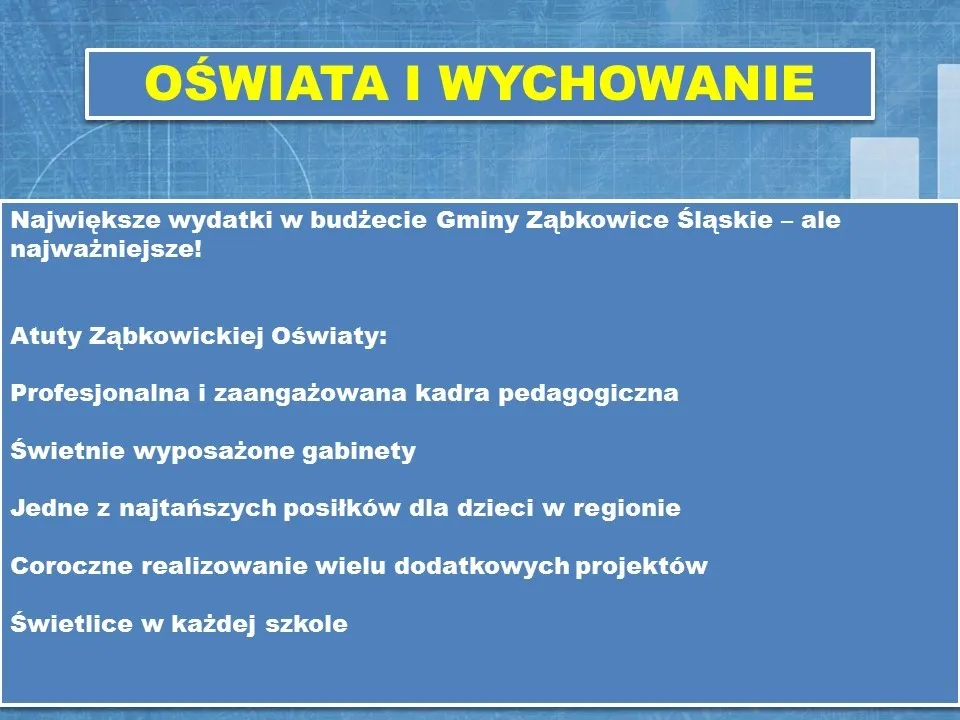 OŚWIATA I WYCHOWANIE

Największe wydatki w budżecie Gminy Ząbkowice Śląskie – ale najważniejsze!

Atuty Ząbkowickiej Oświaty:

Profesjonalna i zaangażowana kadra pedagogiczna

Świetnie wyposażone gabinety

Jedne z najtańszych posiłków dla dzieci w regionie

Coroczne realizowanie wielu dodatkowych projektów

Świetlice w każdej szkole